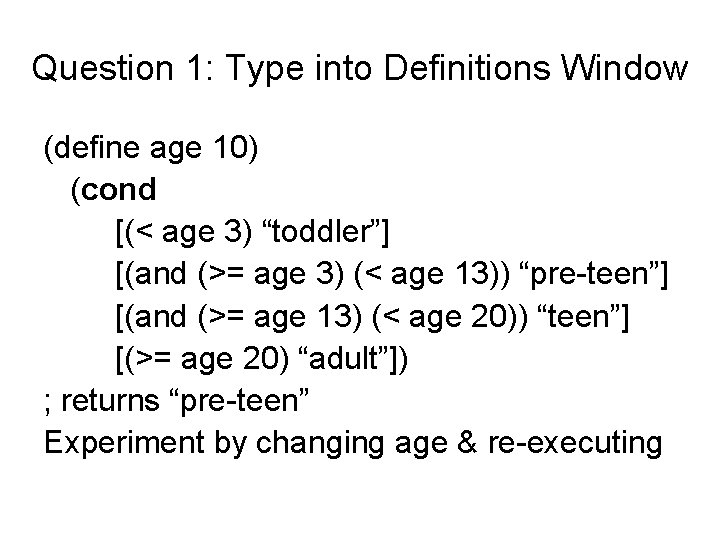 Question 1: Type into Definitions Window

(define age 10)
(cond
[(< age 3) “toddler”]
[(and (>= age 3) (< age 13)) “pre-teen”]
[(and (>= age 13) (< age 20)) “teen”]
[(>= age 20) “adult”])
; returns “pre-teen”
Experiment by changing age & re-executing